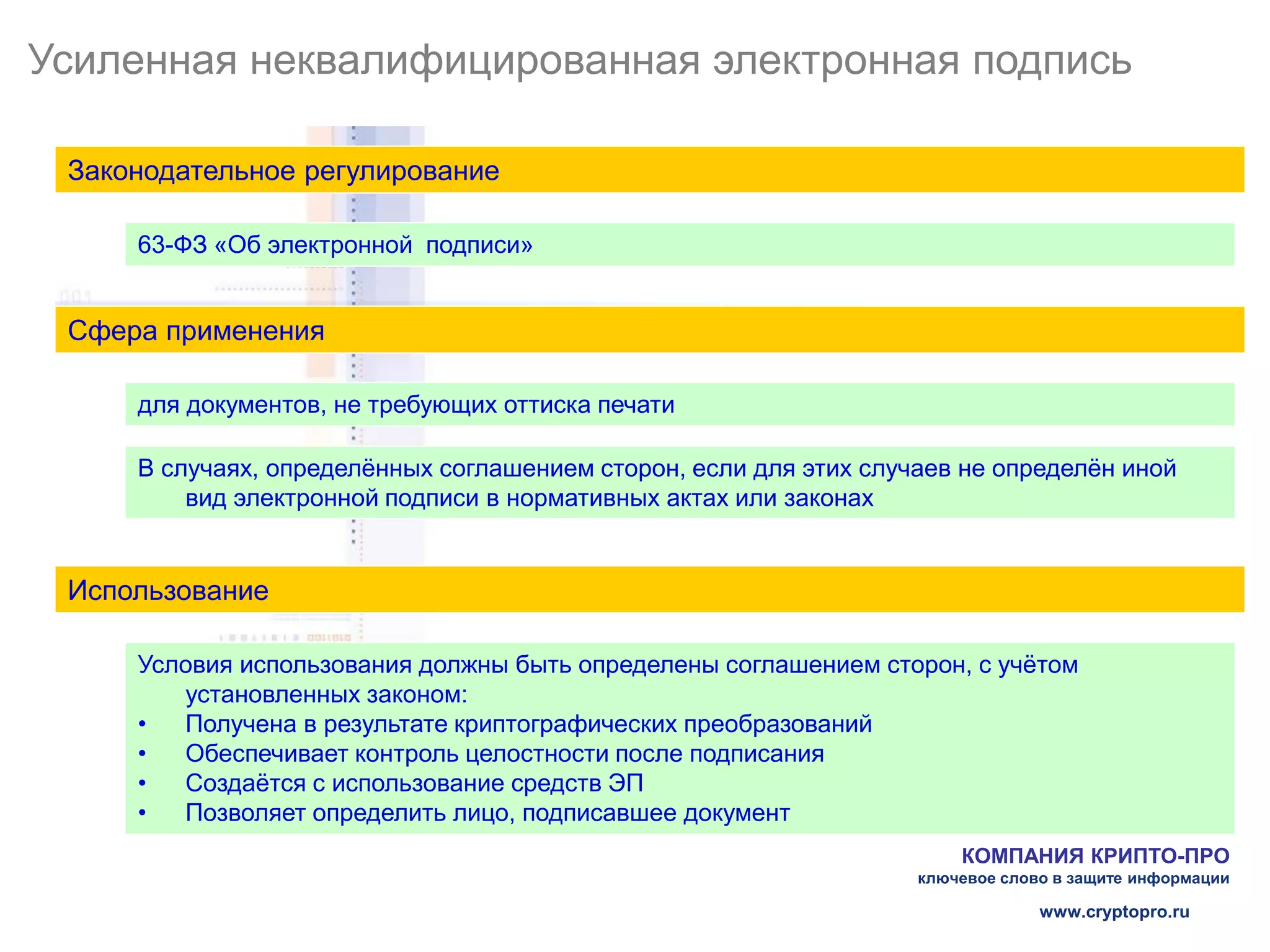 Усиленная неквалифицированная электронная подпись

Законодательное регулирование

63-ФЗ «Об электронной  подписи»

Сфера применения

для документов, не требующих оттиска печати

В случаях, определённых соглашением сторон, если для этих случаев не определён иной вид электронной подписи в нормативных актах или законах

Использование

Условия использования должны быть определены соглашением сторон, с учётом установленных законом:
• Получена в результате криптографических преобразований
• Обеспечивает контроль целостности после подписания
• Создаётся с использование средств ЭП
• Позволяет определить лицо, подписавшее документ

КОМПАНИЯ КРИПТО-ПРО
ключевое слово в защите информации

www.cryptopro.ru